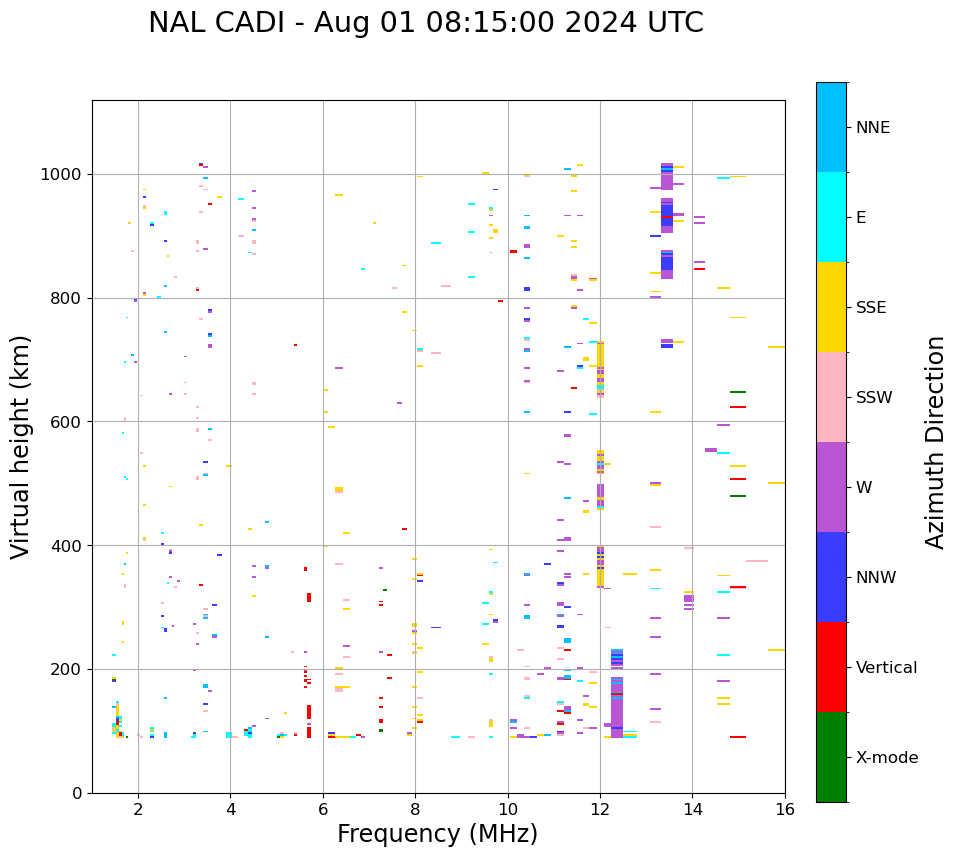 NAL CADI - Aug 01 08:15:00 2024 UTC

Virtual height (km)

1000
800
600
400
200
0

2
4
6
8
10
12
14
16

Frequency (MHz)

NNE
E
SSE
SSW
W
NNW
Vertical
X-mode

Azimuth Direction